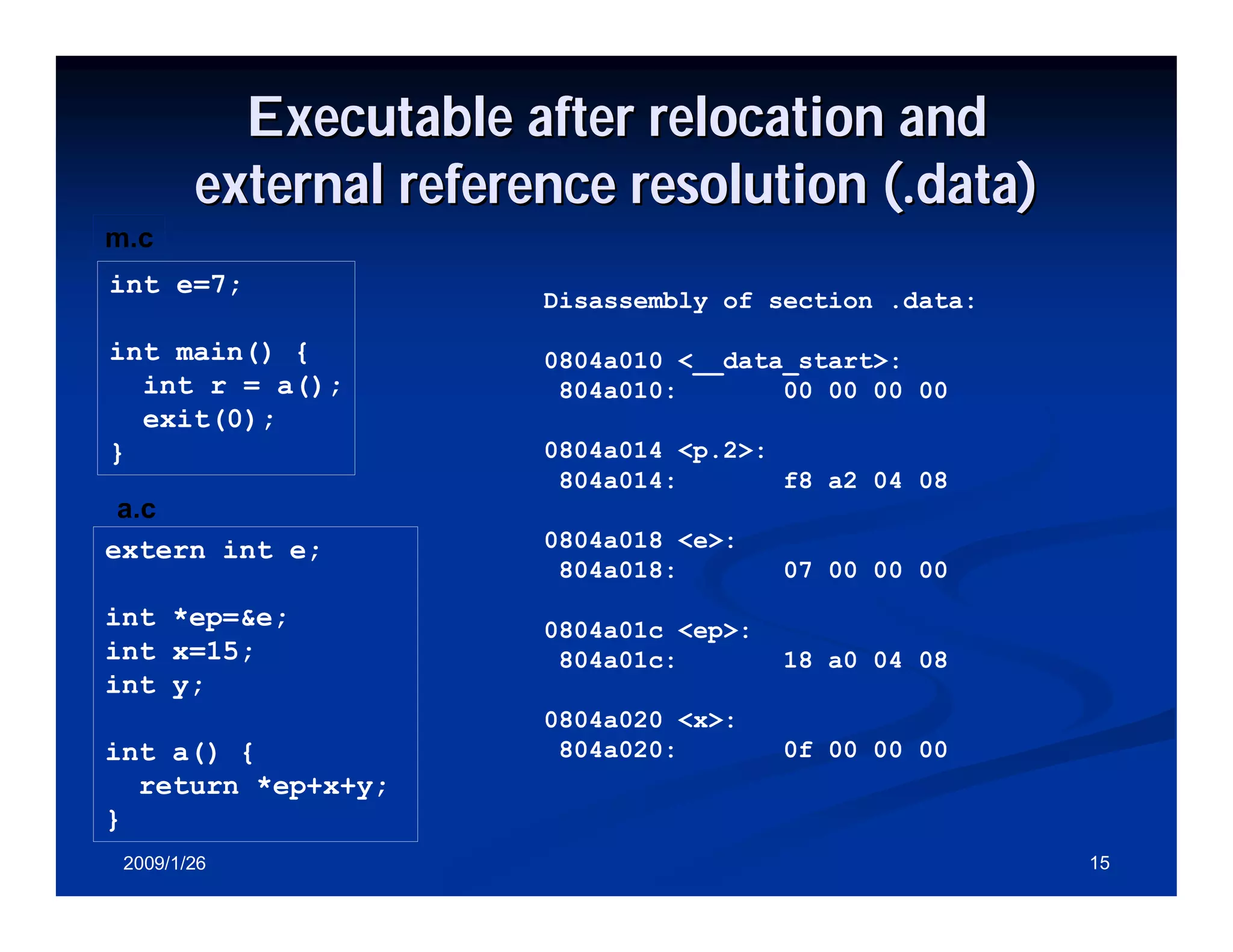 Executable after relocation and external reference resolution (.data)

m.c

int e=7;

int main() {
  int r = a();
  exit(0);
}

a.c

extern int e;

int *ep=&e;
int x=15;
int y;

int a() {
  return *ep+x+y;
}

Disassembly of section .data:

0804a010 <__data_start>:
 804a010:       00 00 00 00

0804a014 <p.2>:
 804a014:       f8 a2 04 08

0804a018 <e>:
 804a018:       07 00 00 00

0804a01c <ep>:
 804a01c:       18 a0 04 08

0804a020 <x>:
 804a020:       0f 00 00 00

2009/1/26

15